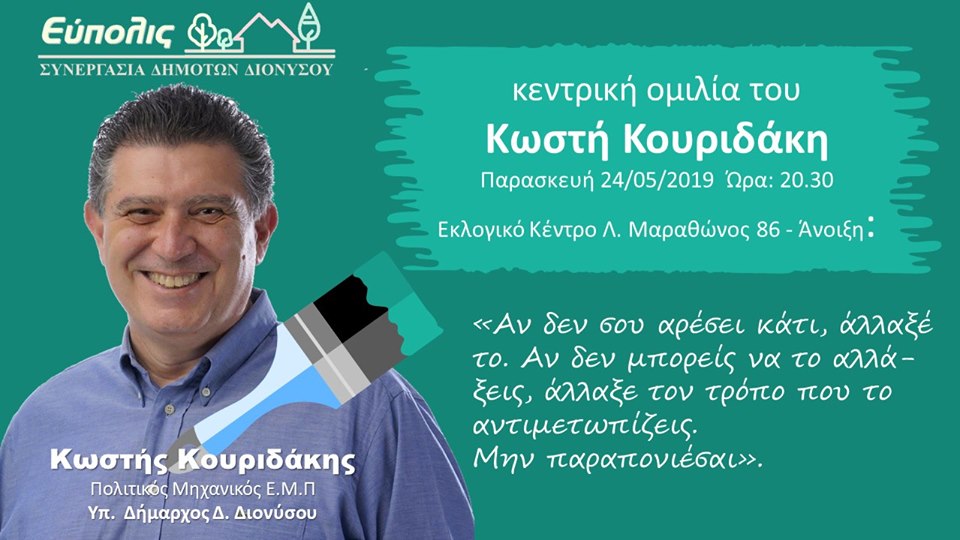 Εύπολις
ΣΥΝΕΡΓΑΣΙΑ ΔΗΜΟΤΩΝ ΔΙΟΝΥΣΟΥ

κεντρική ομιλία του
Κωστή Κουριδάκη
Παρασκευή 24/05/2019 Ώρα: 20.30
Εκλογικό Κέντρο Λ. Μαραθώνος 86 - Άνοιξη:

«Αν δεν σου αρέσει κάτι, άλλαξέ το. Αν δεν μπορείς να το αλλάξεις, άλλαξε τον τρόπο που το αντιμετωπίζεις.
Μην παραπονιέσαι».

Κωστής Κουριδάκης
Πολιτικός Μηχανικός Ε.Μ.Π
Υπ. Δήμαρχος Δ. Διονύσου